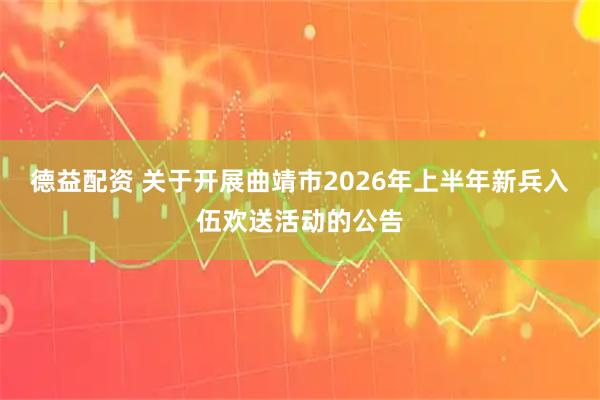 德益配资 关于开展曲靖市2026年上半年新兵入伍欢送活动的公告